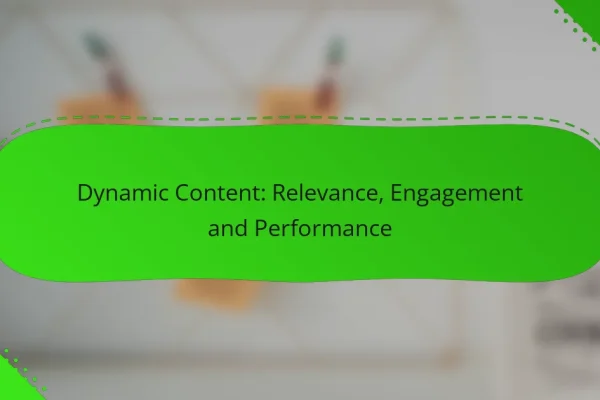 Dynamic Content: Relevance, Engagement and Performance